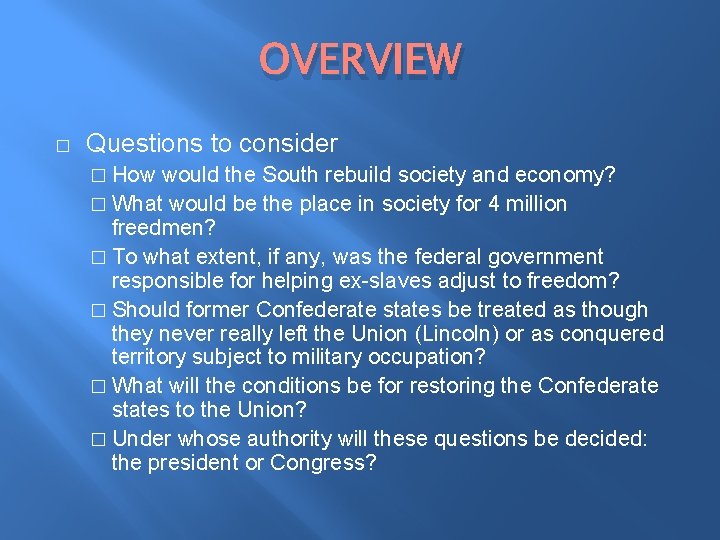 OVERVIEW

□ Questions to consider

□ How would the South rebuild society and economy?

□ What would be the place in society for 4 million freedmen?

□ To what extent, if any, was the federal government responsible for helping ex-slaves adjust to freedom?

□ Should former Confederate states be treated as though they never really left the Union (Lincoln) or as conquered territory subject to military occupation?

□ What will the conditions be for restoring the Confederate states to the Union?

□ Under whose authority will these questions be decided: the president or Congress?